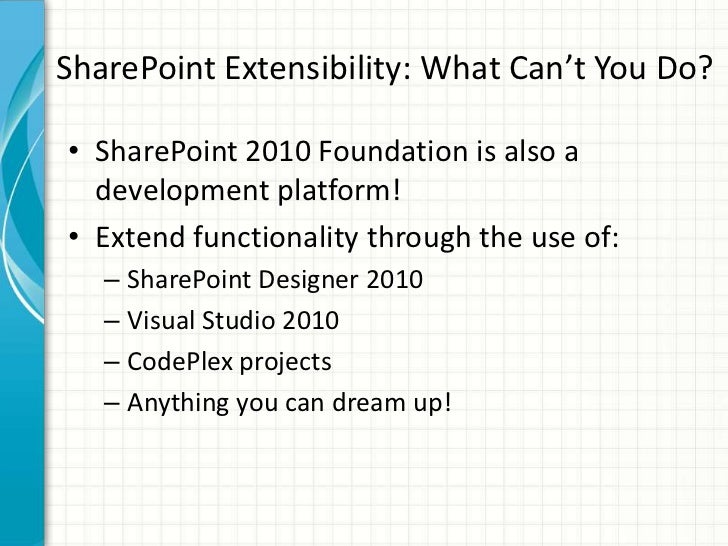 SharePoint Extensibility: What Can’t You Do?

• SharePoint 2010 Foundation is also a development platform!
• Extend functionality through the use of:
– SharePoint Designer 2010
– Visual Studio 2010
– CodePlex projects
– Anything you can dream up!